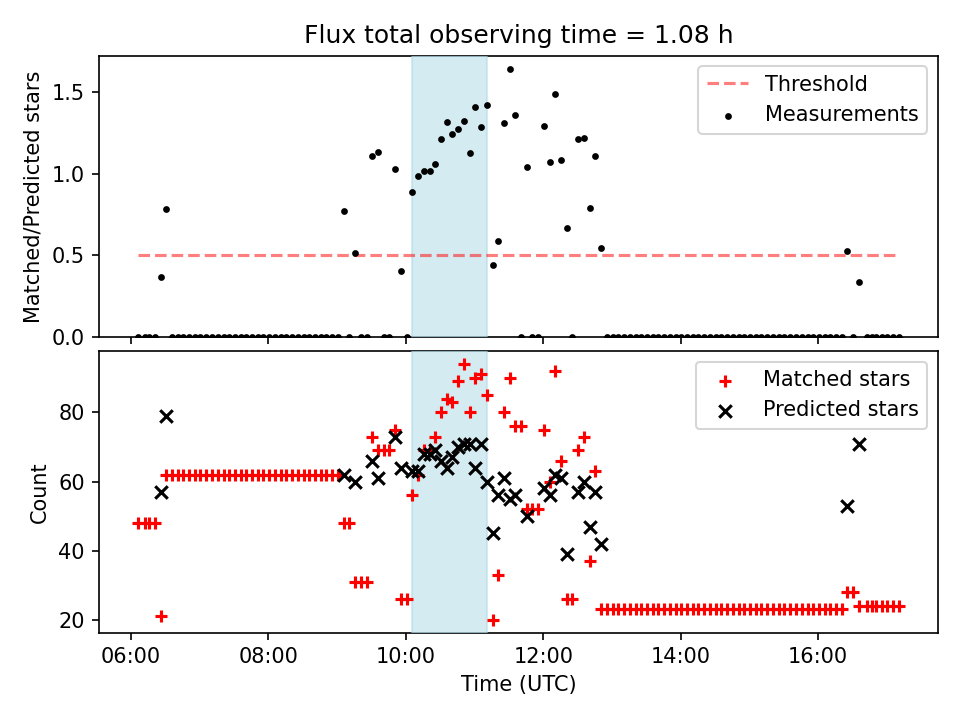 Flux total observing time = 1.08 h

Matched/Predicted stars

1.5
1.0
0.5
0.0

Threshold
Measurements

Count

80
60
40
20

Matched stars
Predicted stars

06:00
08:00
10:00
12:00
14:00
16:00

Time (UTC)